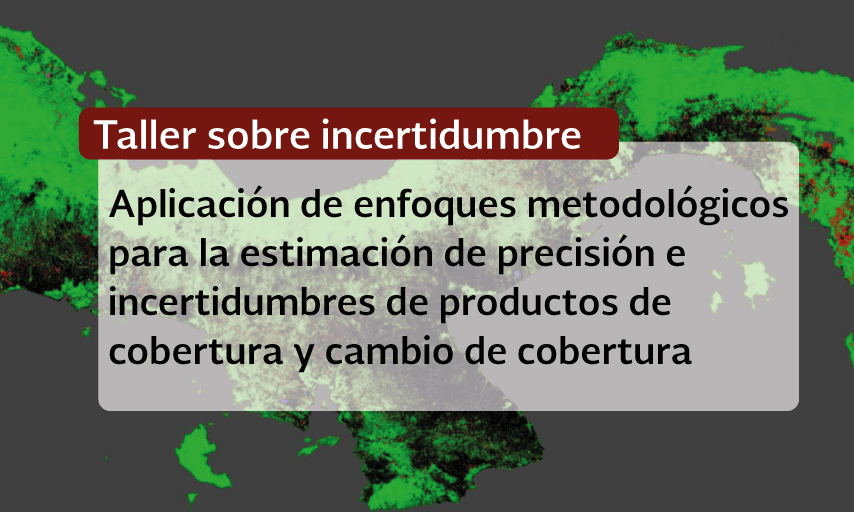 Taller sobre incertidumbre

Aplicación de enfoques metodológicos para la estimación de precisión e incertidumbres de productos de cobertura y cambio de cobertura